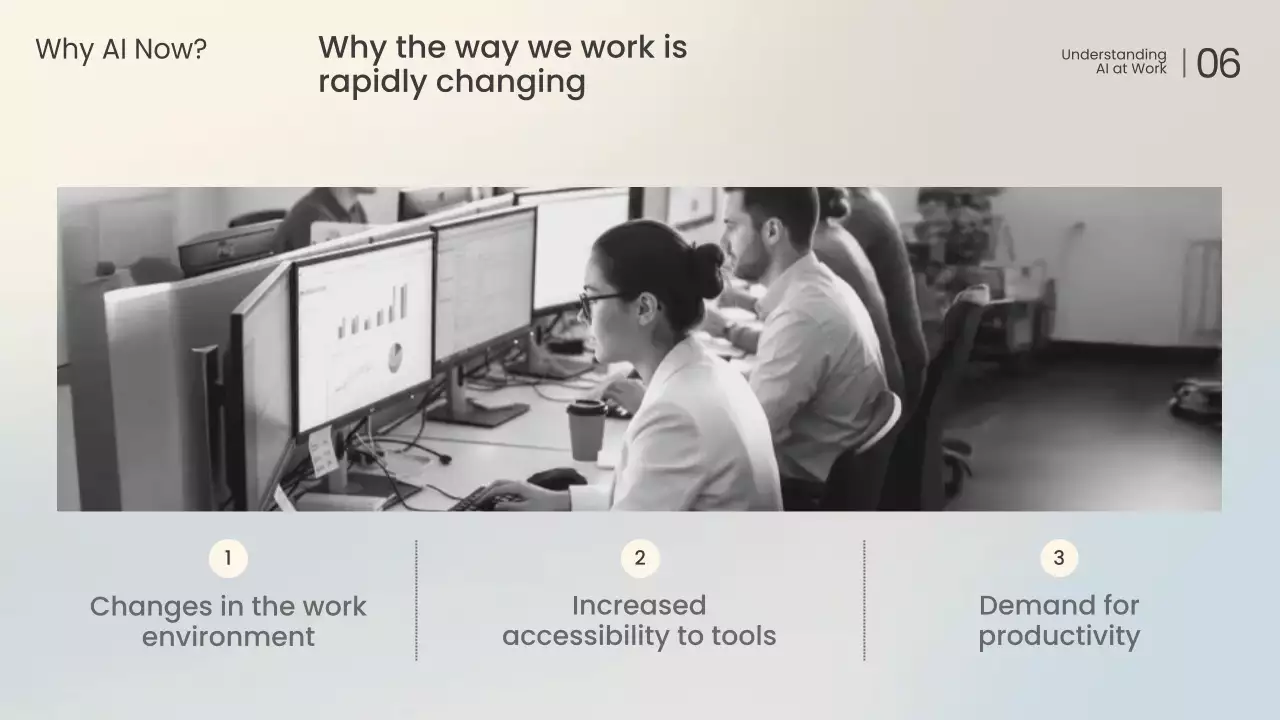 Why AI Now?

Why the way we work is rapidly changing

Understanding AI at Work | 06

1
Changes in the work environment

2
Increased accessibility to tools

3
Demand for productivity